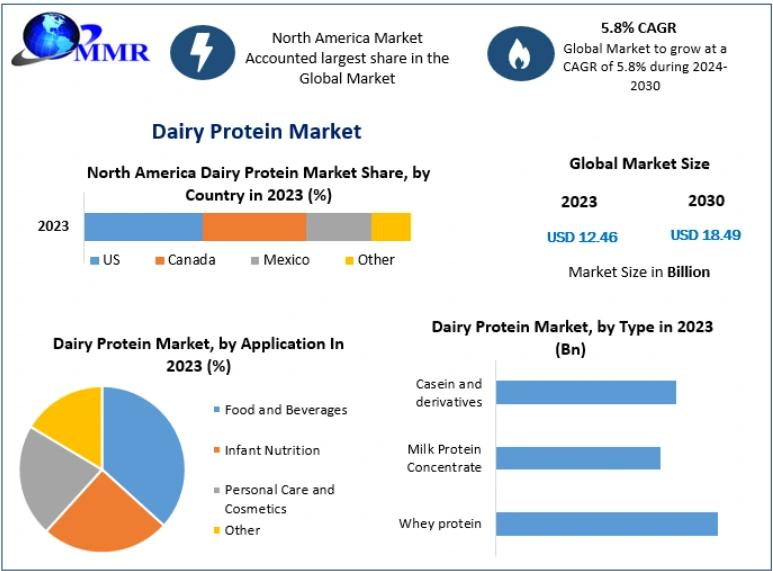 MMR

North America Market Accounted largest share in the Global Market

5.8% CAGR
Global Market to grow at a CAGR of 5.8% during 2024-2030

Dairy Protein Market

North America Dairy Protein Market Share, by Country in 2023 (%)

2023

US
Canada
Mexico
Other

Global Market Size

2023
USD 12.46

2030
USD 18.49

Market Size in Billion

Dairy Protein Market, by Application In 2023 (%)

Food and Beverages
Infant Nutrition
Personal Care and Cosmetics
Other

Dairy Protein Market, by Type in 2023 (Bn)

Casein and derivatives
Milk Protein Concentrate
Whey protein